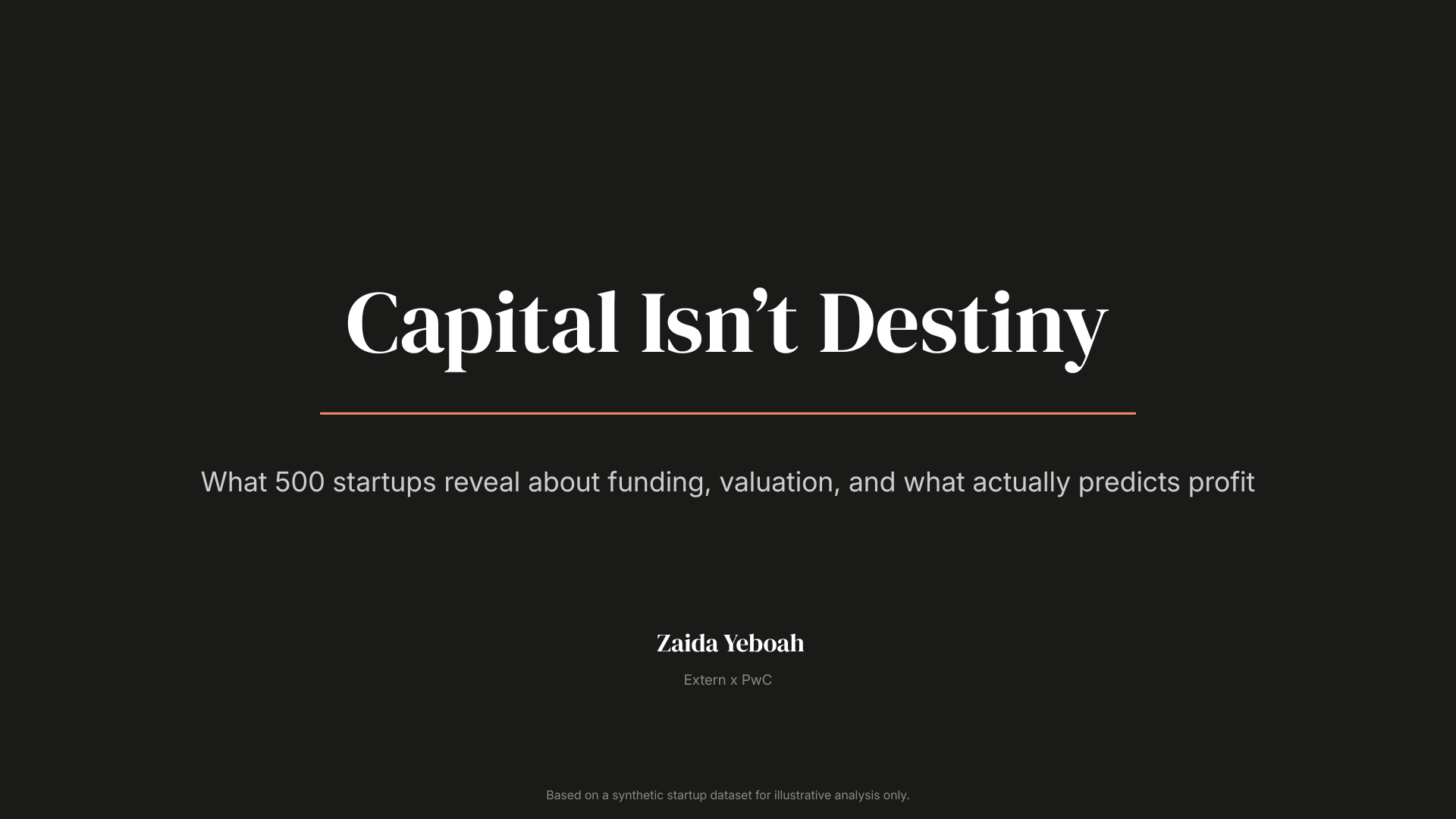 Capital Isn’t Destiny

What 500 startups reveal about funding, valuation, and what actually predicts profit

Zaida Yeboah

Extern x PwC

Based on a synthetic startup dataset for illustrative analysis only.